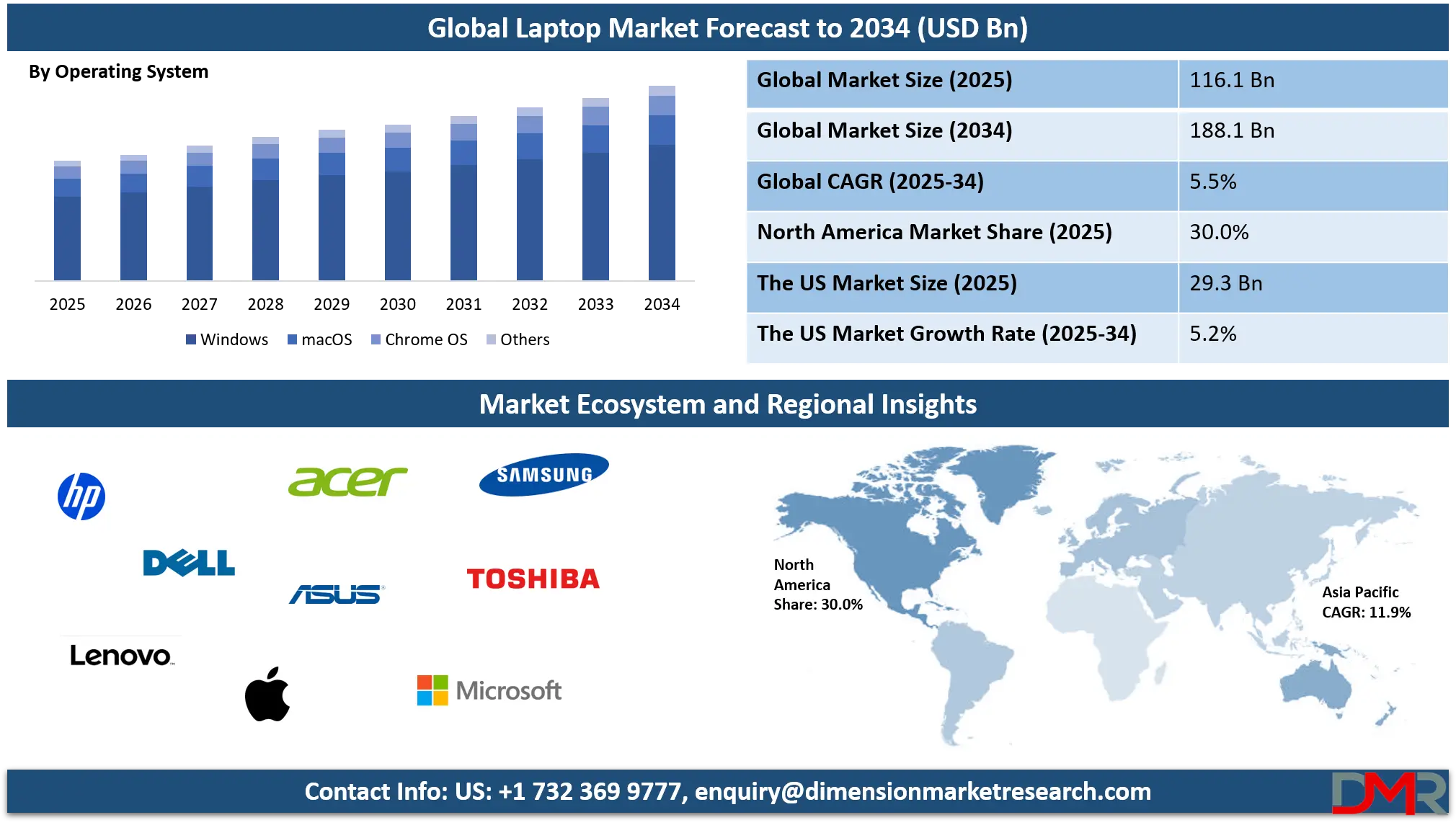 Global Laptop Market Forecast to 2034 (USD Bn)

By Operating System

2025 2026 2027 2028 2029 2030 2031 2032 2033 2034

Windows macOS Chrome OS Others

| Global Market Size (2025) | 116.1 Bn |
|---|---|
| Global Market Size (2034) | 188.1 Bn |
| Global CAGR (2025-34) | 5.5% |
| North America Market Share (2025) | 30.0% |
| The US Market Size (2025) | 29.3 Bn |
| The US Market Growth Rate (2025-34) | 5.2% |

Market Ecosystem and Regional Insights

hp acer SAMSUNG DELL ASUS TOSHIBA Lenovo Microsoft

North America Share: 30.0%

Asia Pacific CAGR: 11.9%

Contact Info: US: +1 732 369 9777, enquiry@dimensionmarketresearch.com

DMR